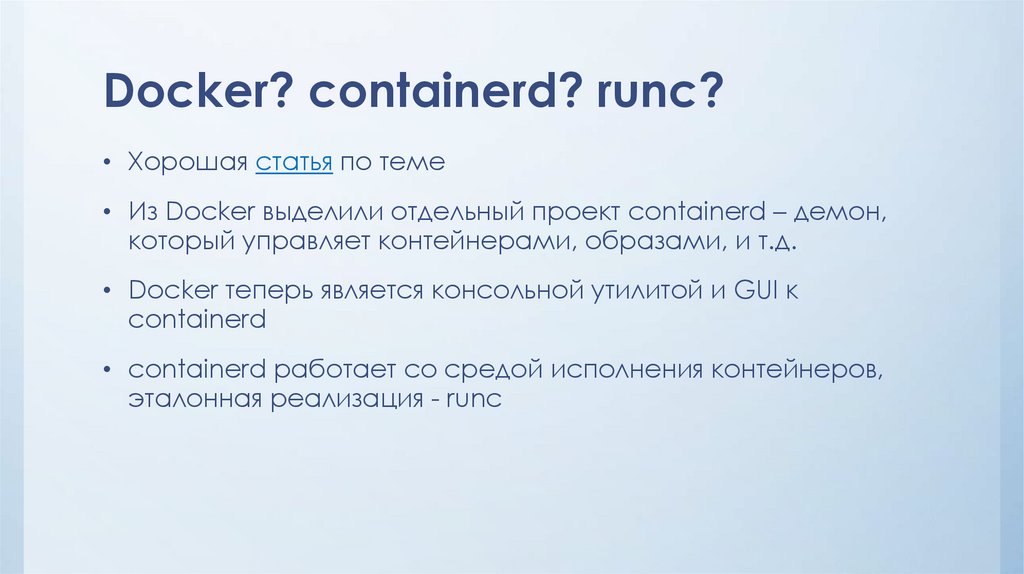 Docker? containerd? runc?

• Хорошая статья по теме

• Из Docker выделили отдельный проект containerd – демон, который управляет контейнерами, образами, и т.д.

• Docker теперь является консольной утилитой и GUI к containerd

• containerd работает со средой исполнения контейнеров, эталонная реализация - runc